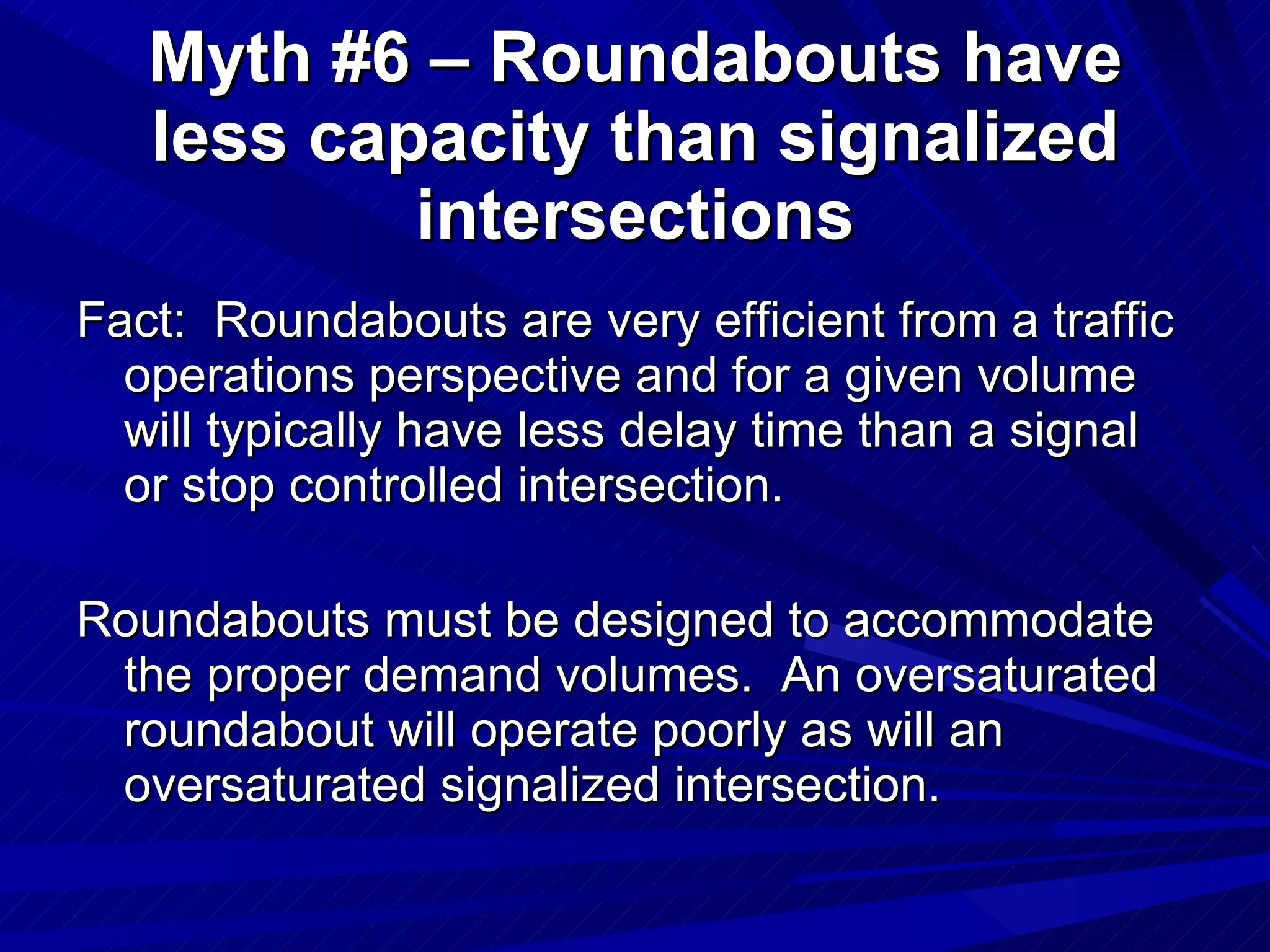 Myth #6 – Roundabouts have less capacity than signalized intersections

Fact: Roundabouts are very efficient from a traffic operations perspective and for a given volume will typically have less delay time than a signal or stop controlled intersection.

Roundabouts must be designed to accommodate the proper demand volumes. An oversaturated roundabout will operate poorly as will an oversaturated signalized intersection.